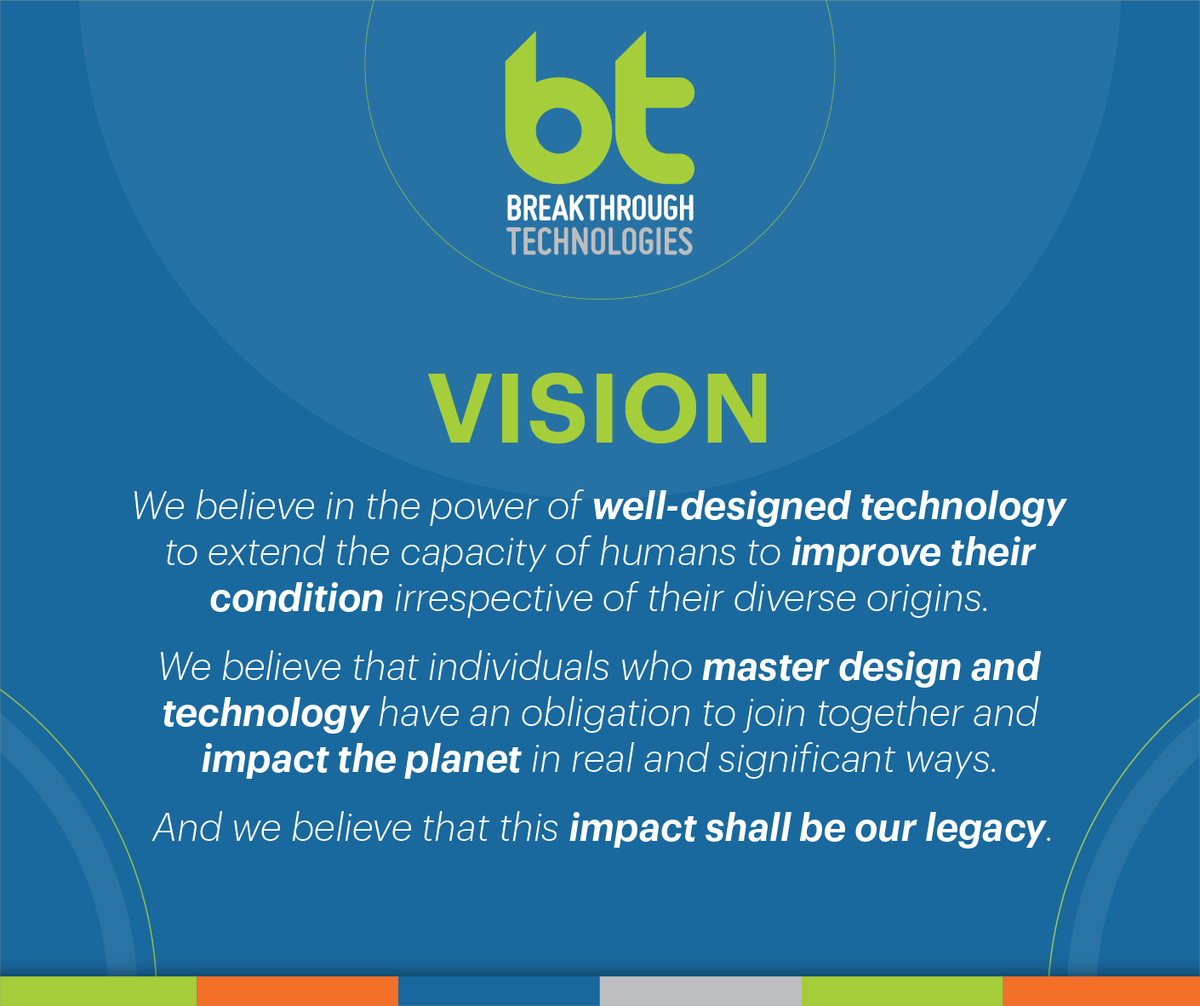 bt
BREAKTHROUGH
TECHNOLOGIES

VISION

We believe in the power of well-designed technology to extend the capacity of humans to improve their condition irrespective of their diverse origins.

We believe that individuals who master design and technology have an obligation to join together and impact the planet in real and significant ways.

And we believe that this impact shall be our legacy.